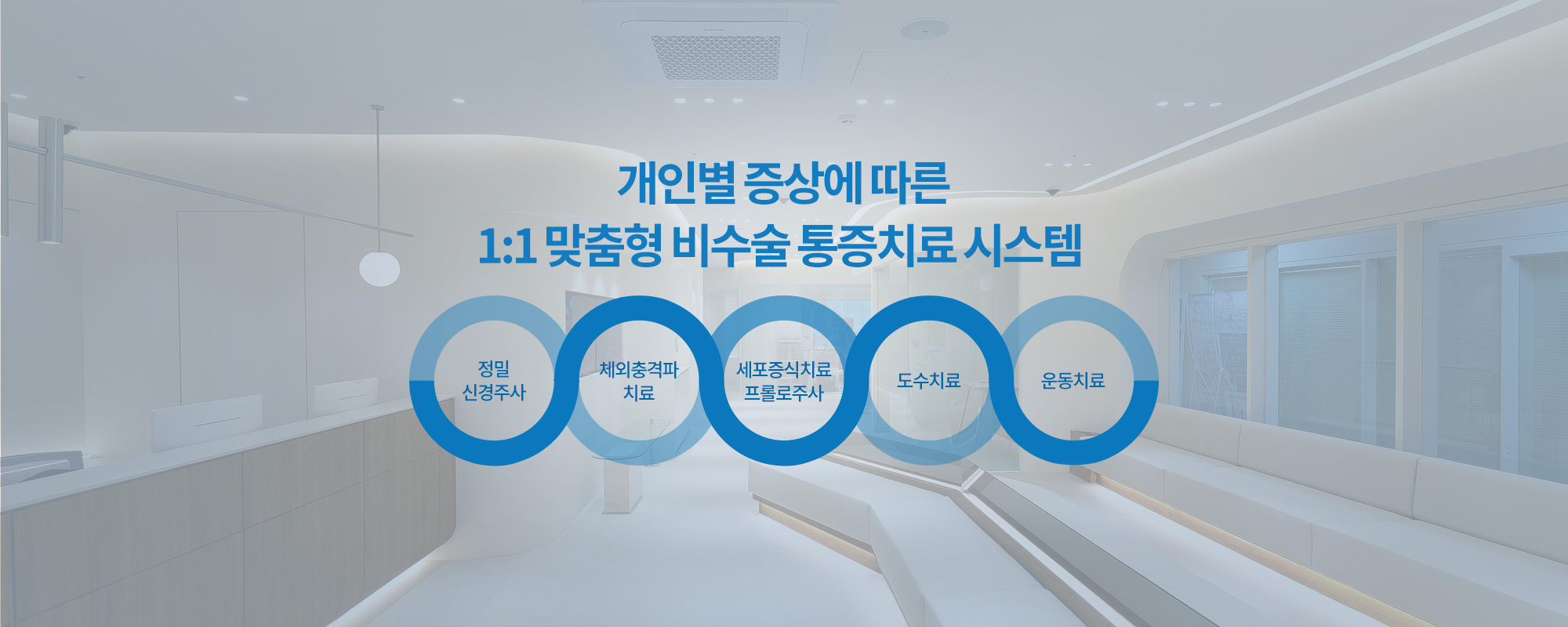 개인별 증상에 따른
1:1 맞춤형 비수술 통증치료 시스템

정밀
신경주사

체외충격파
치료

세포증식치료
프롤로주사

도수치료

운동치료